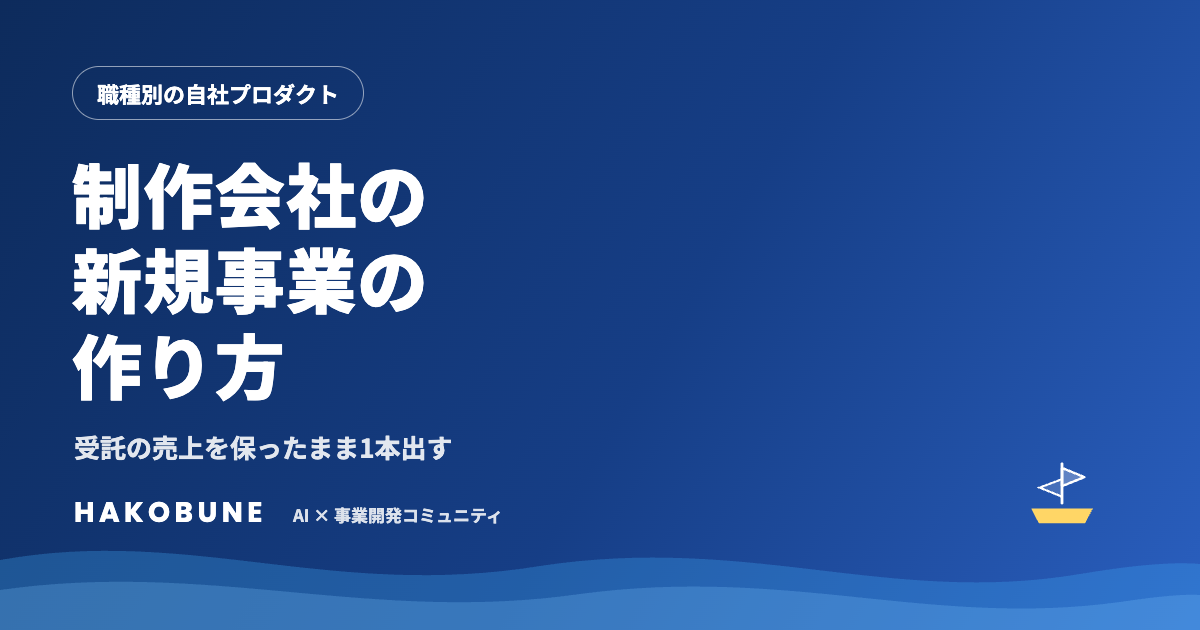 職種別の自社プロダクト

制作会社の
新規事業の
作り方

受託の売上を保ったまま1本出す

HAKOBUNE AI × 事業開発コミュニティ